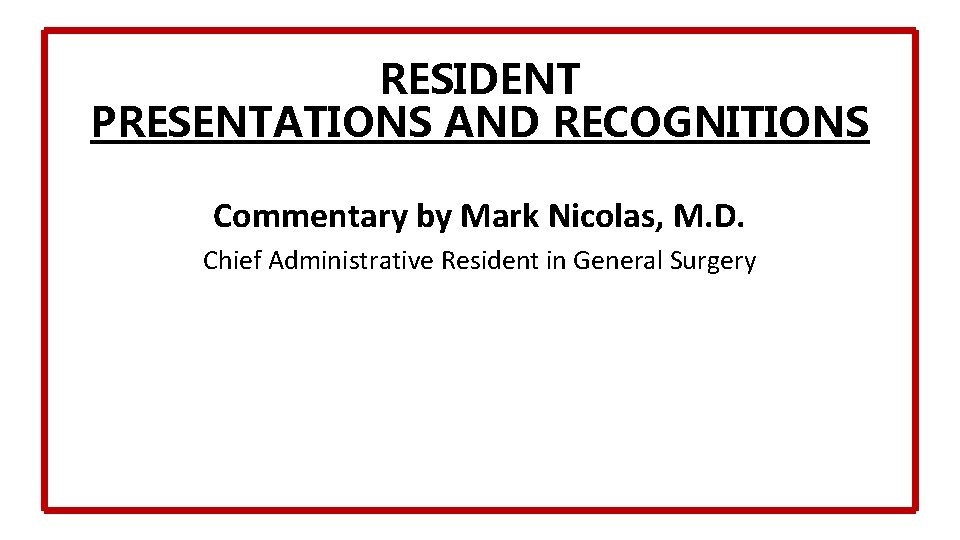 RESIDENT
PRESENTATIONS AND RECOGNITIONS

Commentary by Mark Nicolas, M.D.

Chief Administrative Resident in General Surgery